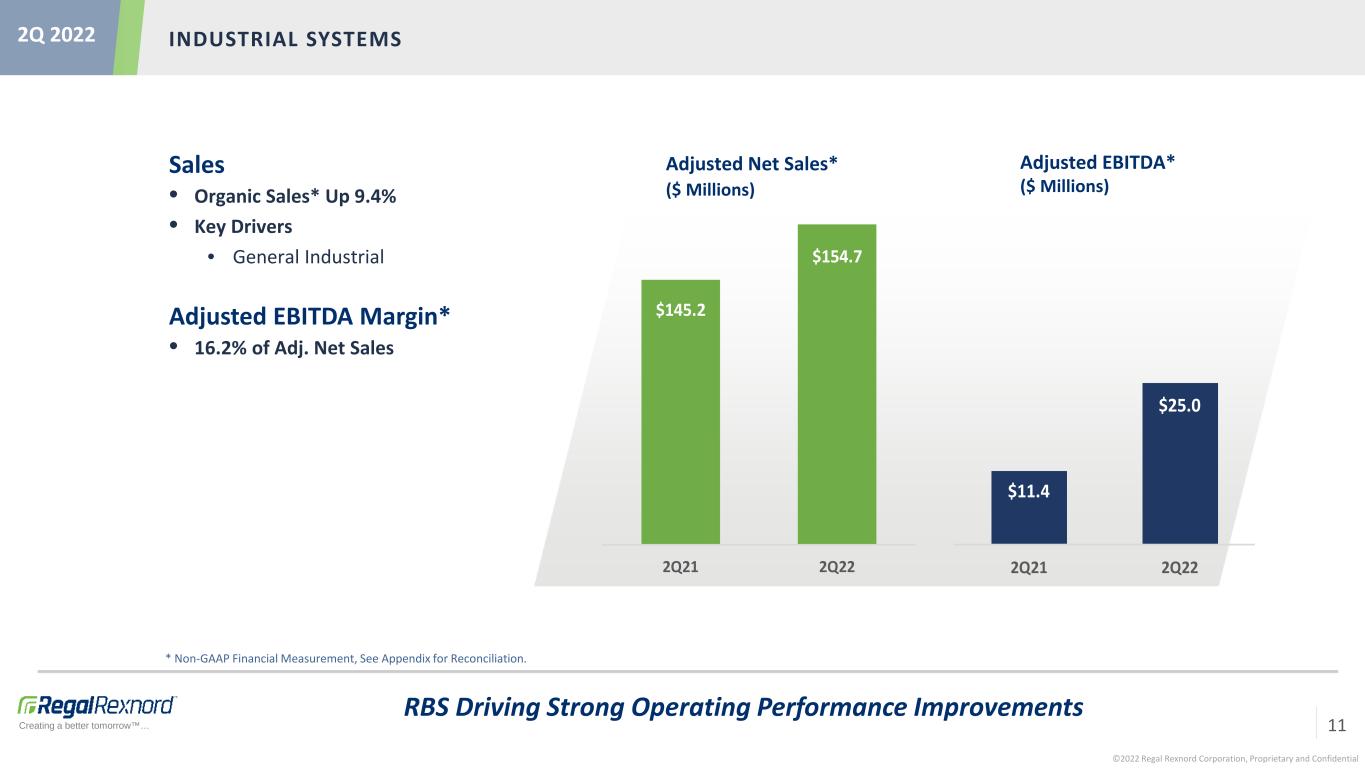 2Q 2022

INDUSTRIAL SYSTEMS

Sales
• Organic Sales* Up 9.4%
• Key Drivers
• General Industrial

Adjusted EBITDA Margin*
• 16.2% of Adj. Net Sales

Adjusted Net Sales*
($ Millions)

$145.2
$154.7

2Q21
2Q22

Adjusted EBITDA*
($ Millions)

$11.4
$25.0

2Q21
2Q22

* Non-GAAP Financial Measurement, See Appendix for Reconciliation.

RegalRexnord
Creating a better tomorrow™...

RBS Driving Strong Operating Performance Improvements

11

©2022 Regal Rexnord Corporation, Proprietary and Confidential